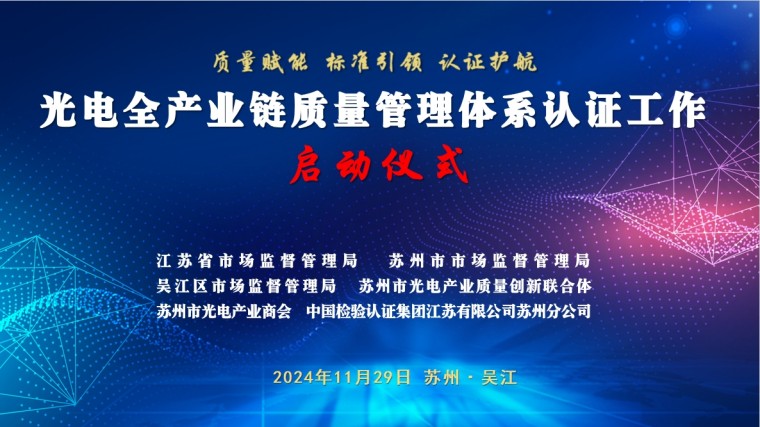 质量赋能 标准引领 认证护航

光电全产业链质量管理体系认证工作

启动仪式

江苏省市场监督管理局 苏州市市场监督管理局
吴江区市场监督管理局 苏州市光电产业质量创新联合体
苏州市光电产业商会 中国检验认证集团江苏有限公司苏州分公司

2024年11月29日 苏州 · 吴江